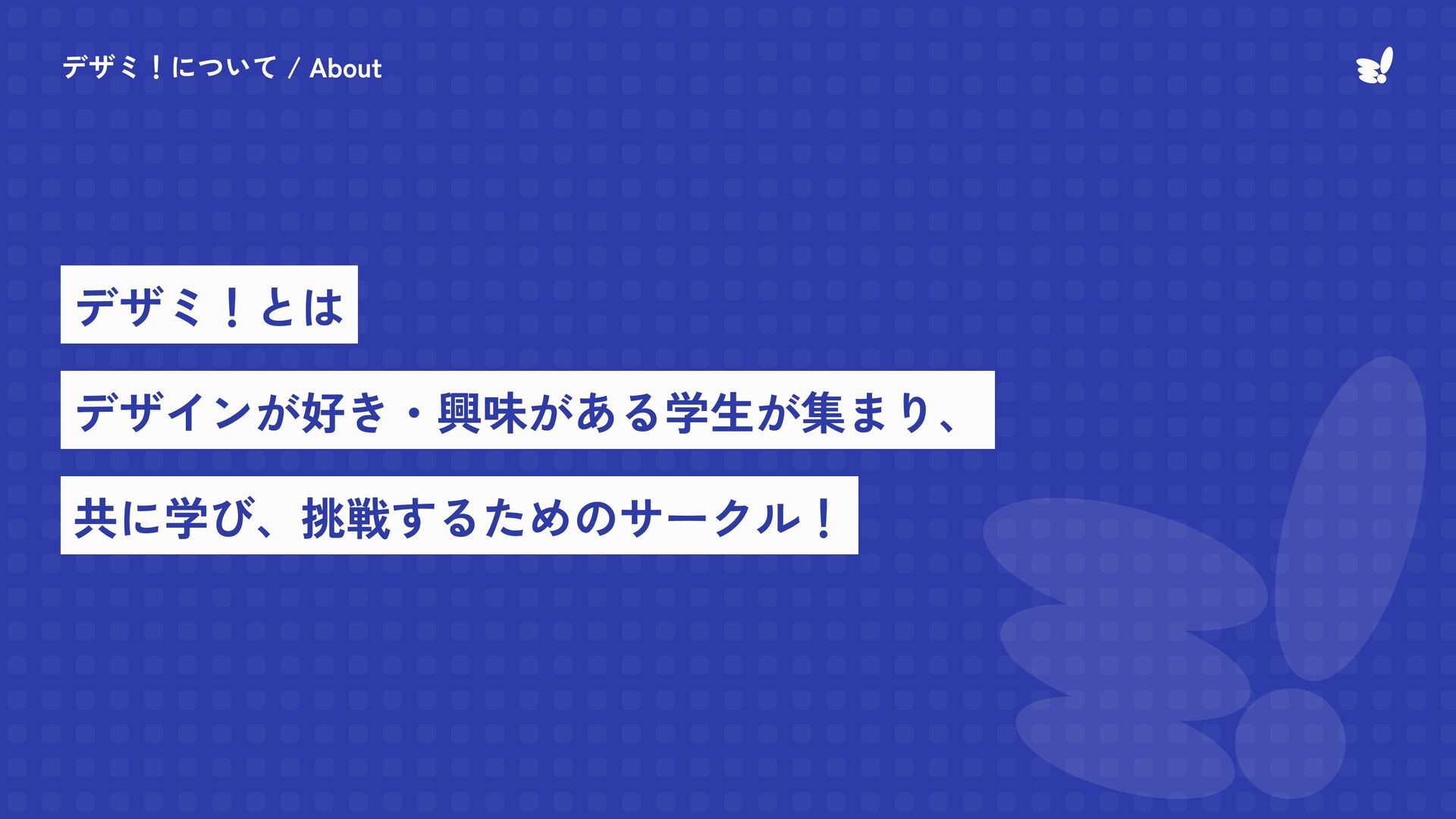 デザミ！について / About

デザミ！とは

デザインが好き・興味がある学生が集まり、

共に学び、挑戦するためのサークル！